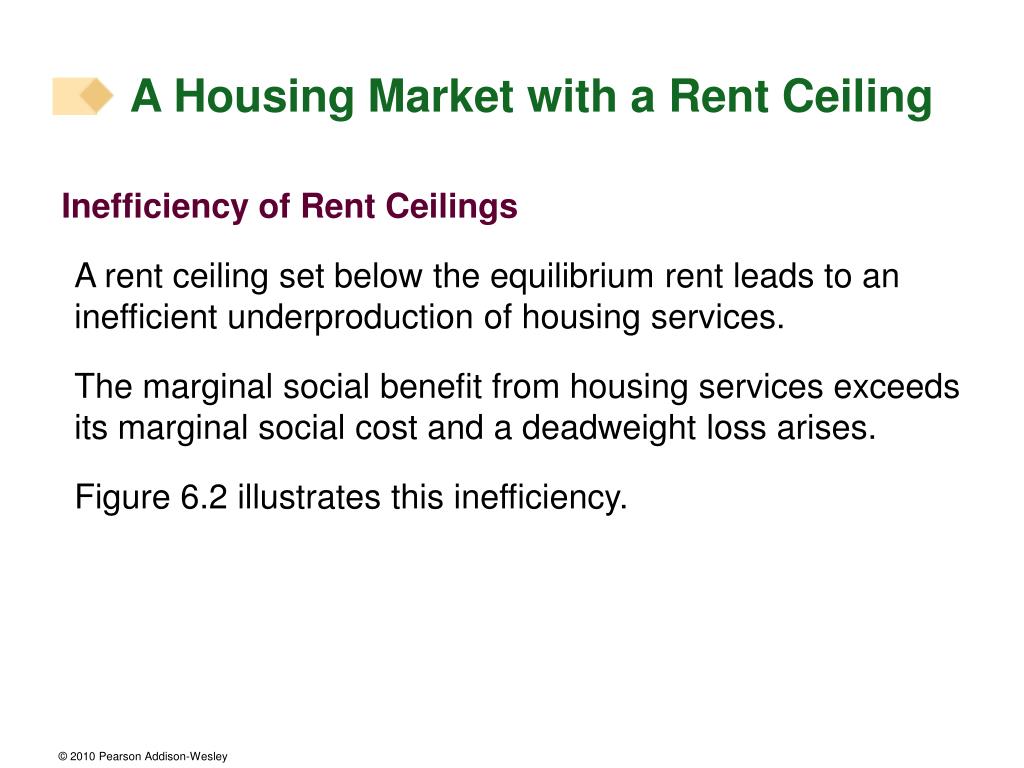 A Housing Market with a Rent Ceiling

Inefficiency of Rent Ceilings

A rent ceiling set below the equilibrium rent leads to an inefficient underproduction of housing services.

The marginal social benefit from housing services exceeds its marginal social cost and a deadweight loss arises.

Figure 6.2 illustrates this inefficiency.

© 2010 Pearson Addison-Wesley